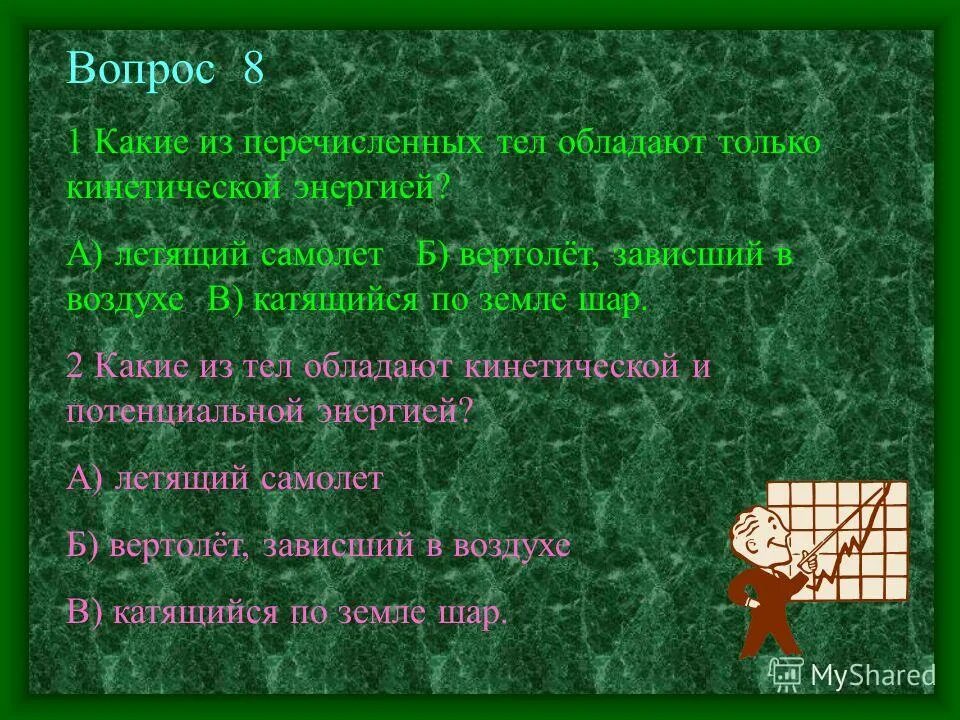 Вопрос 8

1 Какие из перечисленных тел обладают только кинетической энергией?

А) летящий самолет Б) вертолёт, зависший в воздухе В) катящийся по земле шар.

2 Какие из тел обладают кинетической и потенциальной энергией?

А) летящий самолет

Б) вертолёт, зависший в воздухе

В) катящийся по земле шар.

MyShared